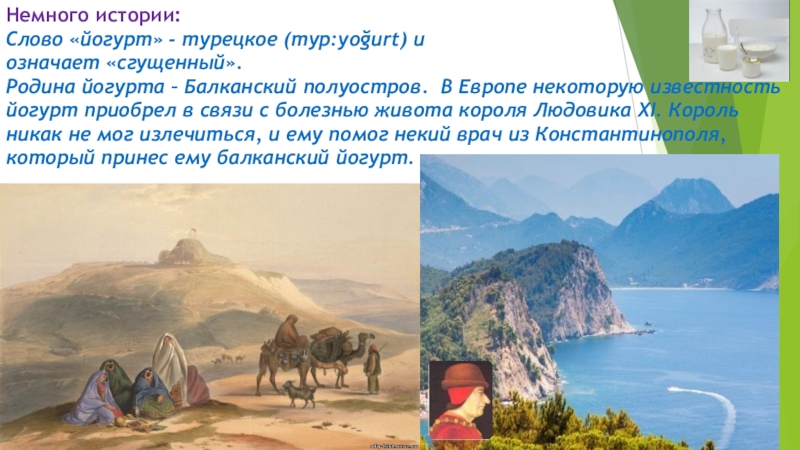 Немного истории:
Слово «йогурт» - турецкое (тур:yoğurt) и означает «сгущенный».
Родина йогурта – Балканский полуостров. В Европе некоторую известность йогурт приобрел в связи с болезнью живота короля Людовика XI. Король никак не мог излечиться, и ему помог некий врач из Константинополя, который принес ему балканский йогурт.